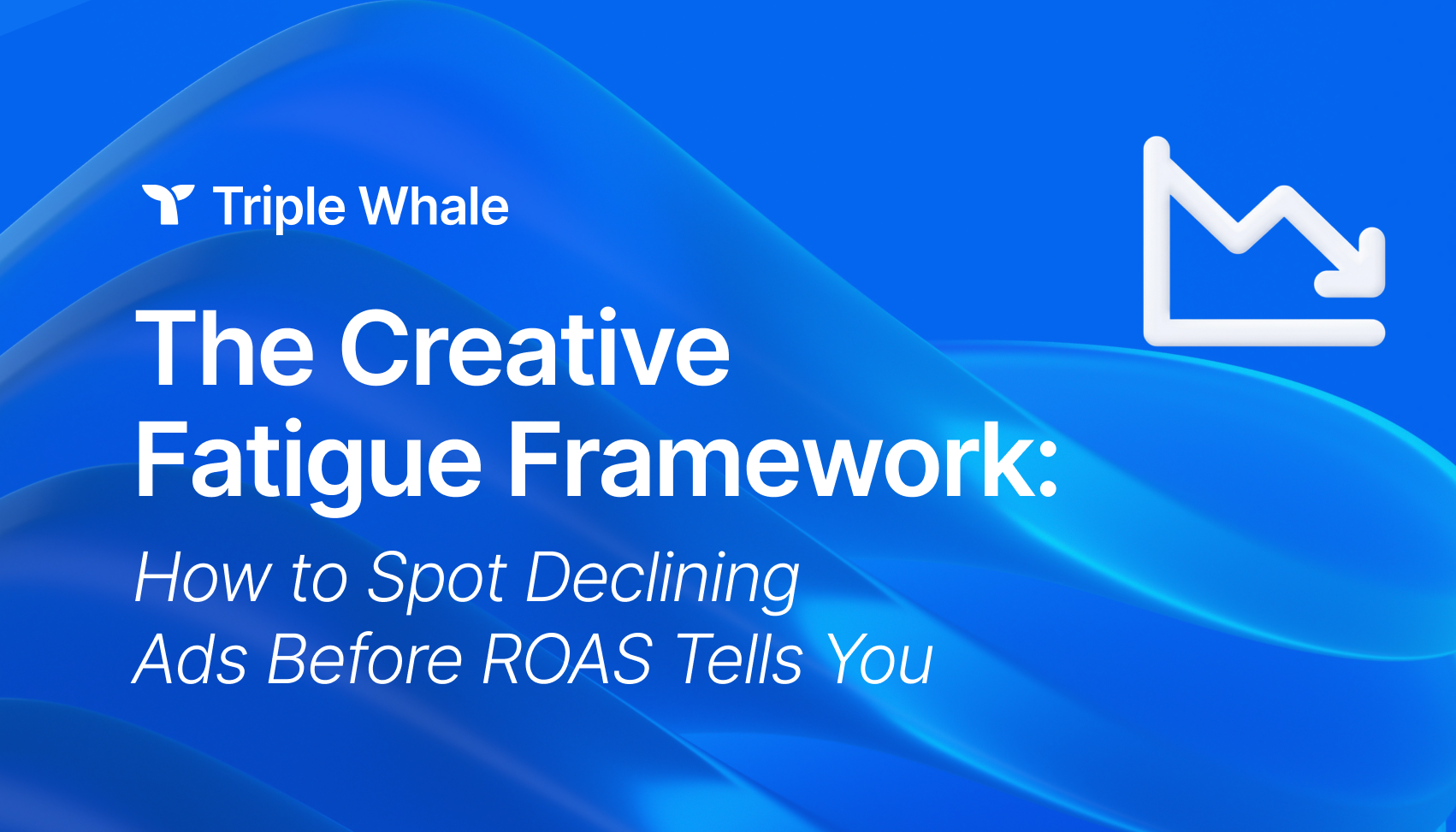 Triple Whale

The Creative Fatigue Framework:

How to Spot Declining Ads Before ROAS Tells You